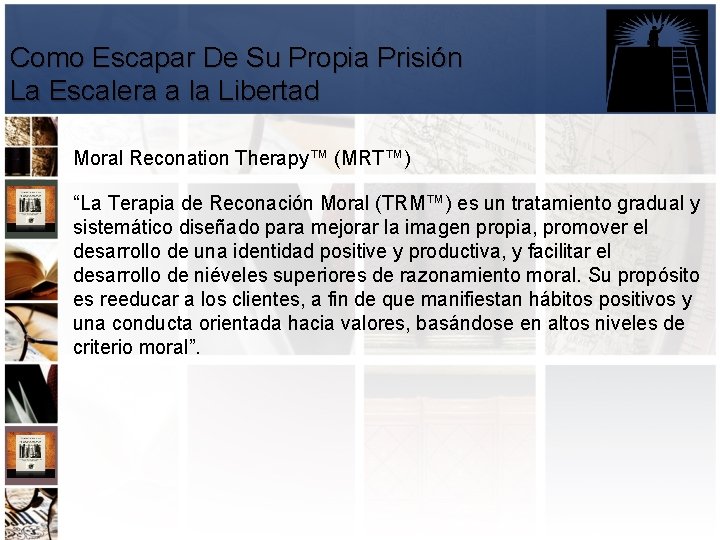 Como Escapar De Su Propia Prisión
La Escalera a la Libertad

Moral Reconation Therapy™ (MRT™)

“La Terapia de Reconación Moral (TRM™) es un tratamiento gradual y sistemático diseñado para mejorar la imagen propia, promover el desarrollo de una identidad positive y productiva, y facilitar el desarrollo de niéveles superiores de razonamiento moral. Su propósito es reeducar a los clientes, a fin de que manifiestan hábitos positivos y una conducta orientada hacia valores, basándose en altos niveles de criterio moral”.